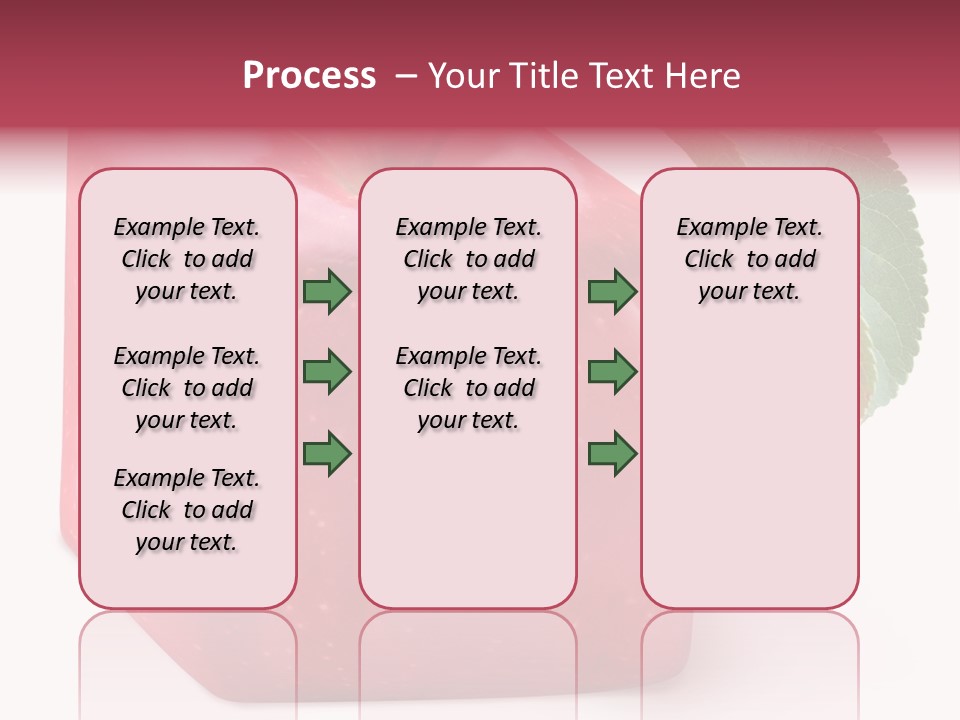 Process – Your Title Text Here

Example Text. Click to add your text.

Example Text. Click to add your text.

Example Text. Click to add your text.

Example Text. Click to add your text.

Example Text. Click to add your text.

Example Text. Click to add your text.